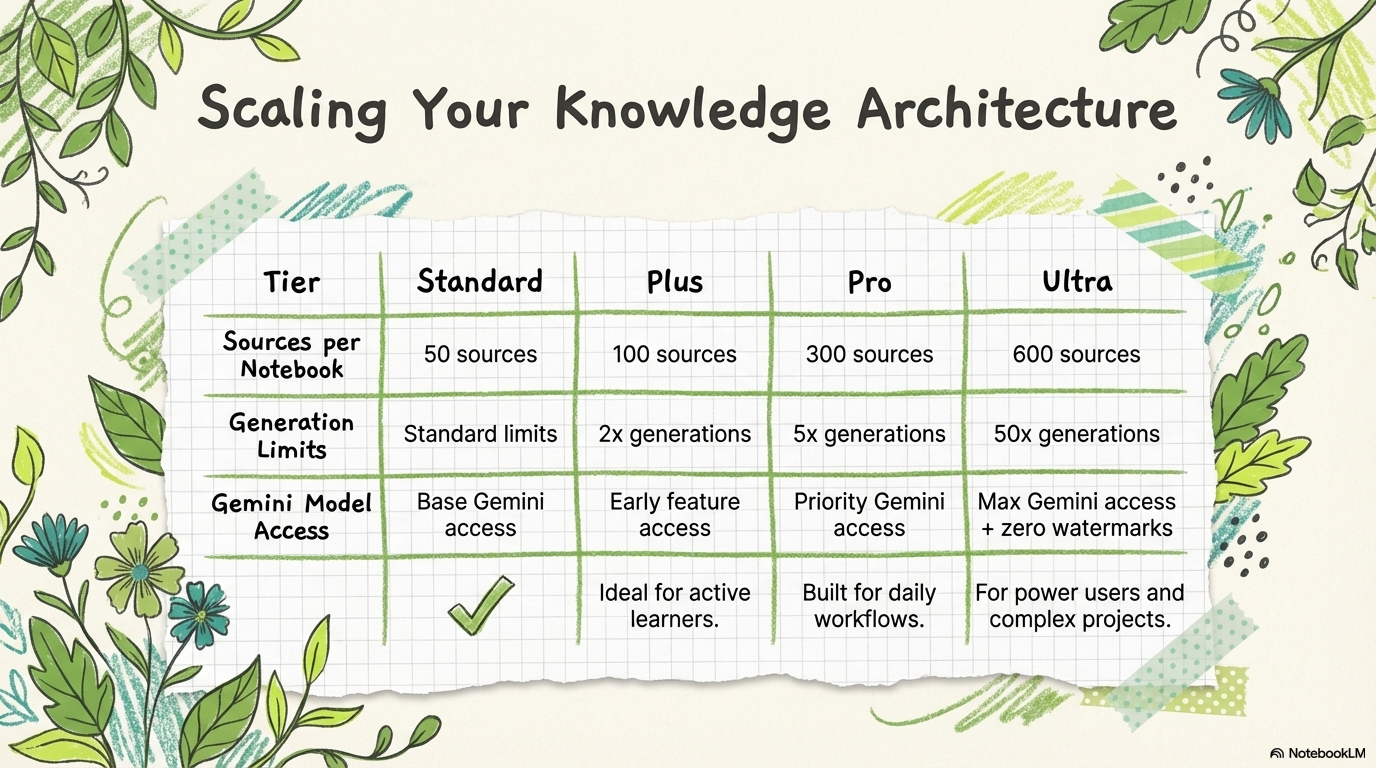 Scaling Your Knowledge Architecture

| Tier | Standard | Plus | Pro | Ultra |
|---|---|---|---|---|
| Sources per Notebook | 50 sources | 100 sources | 300 sources | 600 sources |
| Generation Limits | Standard limits | 2x generations | 5x generations | 50x generations |
| Gemini Model Access | Base Gemini access | Early feature access | Priority Gemini access | Max Gemini access + zero watermarks |
| | ✓ | Ideal for active learners. | Built for daily workflows. | For power users and complex projects. |

NotebookLM